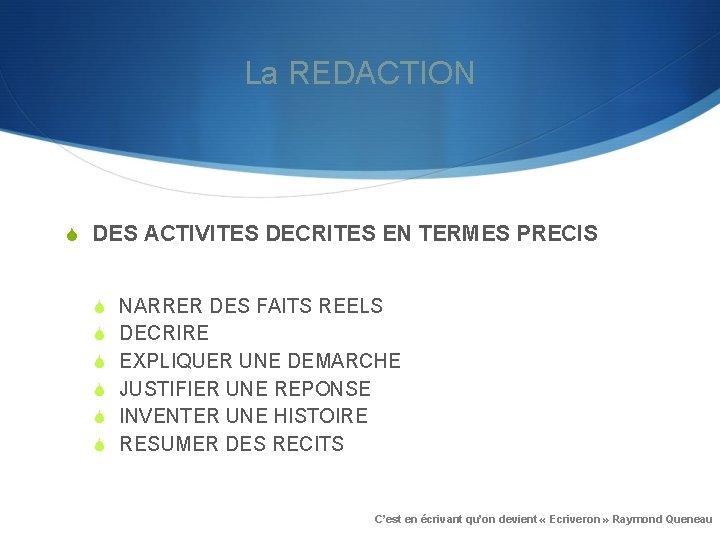 La REDACTION

DES ACTIVITES DECRITES EN TERMES PRECIS

NARRER DES FAITS REELS
DECRIRE
EXPLIQUER UNE DEMARCHE
JUSTIFIER UNE REPONSE
INVENTER UNE HISTOIRE
RESUMER DES RECITS

C'est en écrivant qu'on devient « Ecriveron » Raymond Queneau